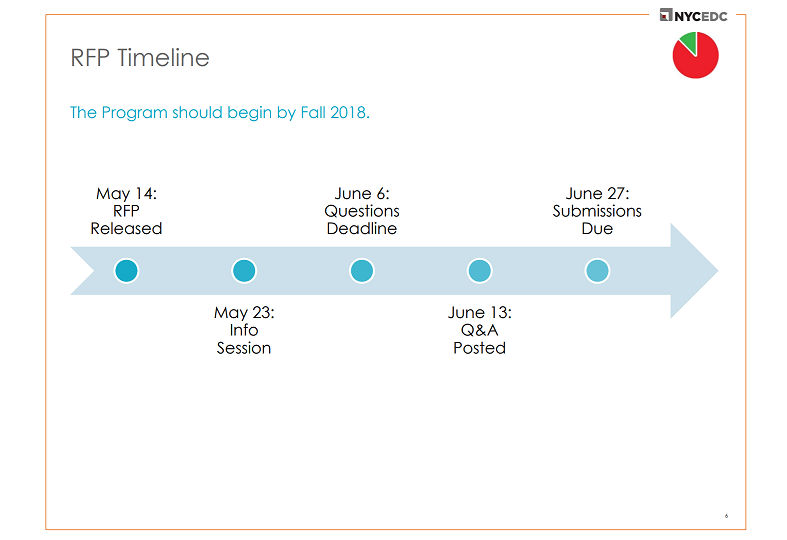 NYCEDC

RFP Timeline

The Program should begin by Fall 2018.

May 14: RFP Released

May 23: Info Session

June 6: Questions Deadline

June 13: Q&A Posted

June 27: Submissions Due

6